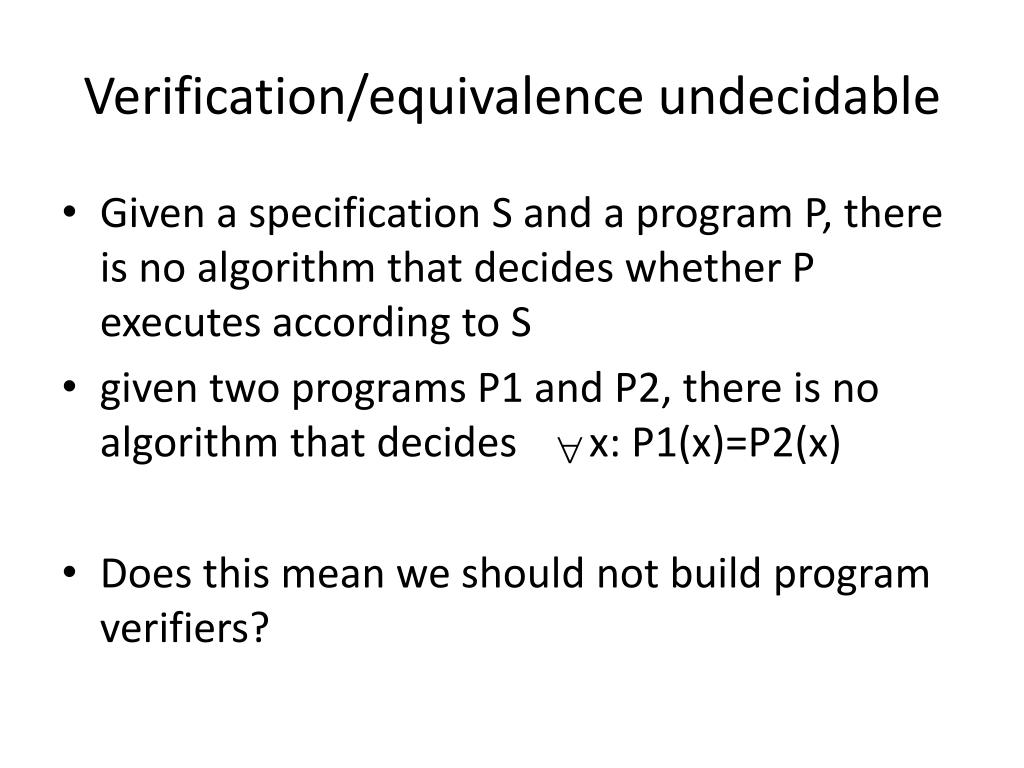 Verification/equivalence undecidable

• Given a specification S and a program P, there is no algorithm that decides whether P executes according to S

• given two programs P1 and P2, there is no algorithm that decides $\forall$ x: P1(x)=P2(x)

• Does this mean we should not build program verifiers?